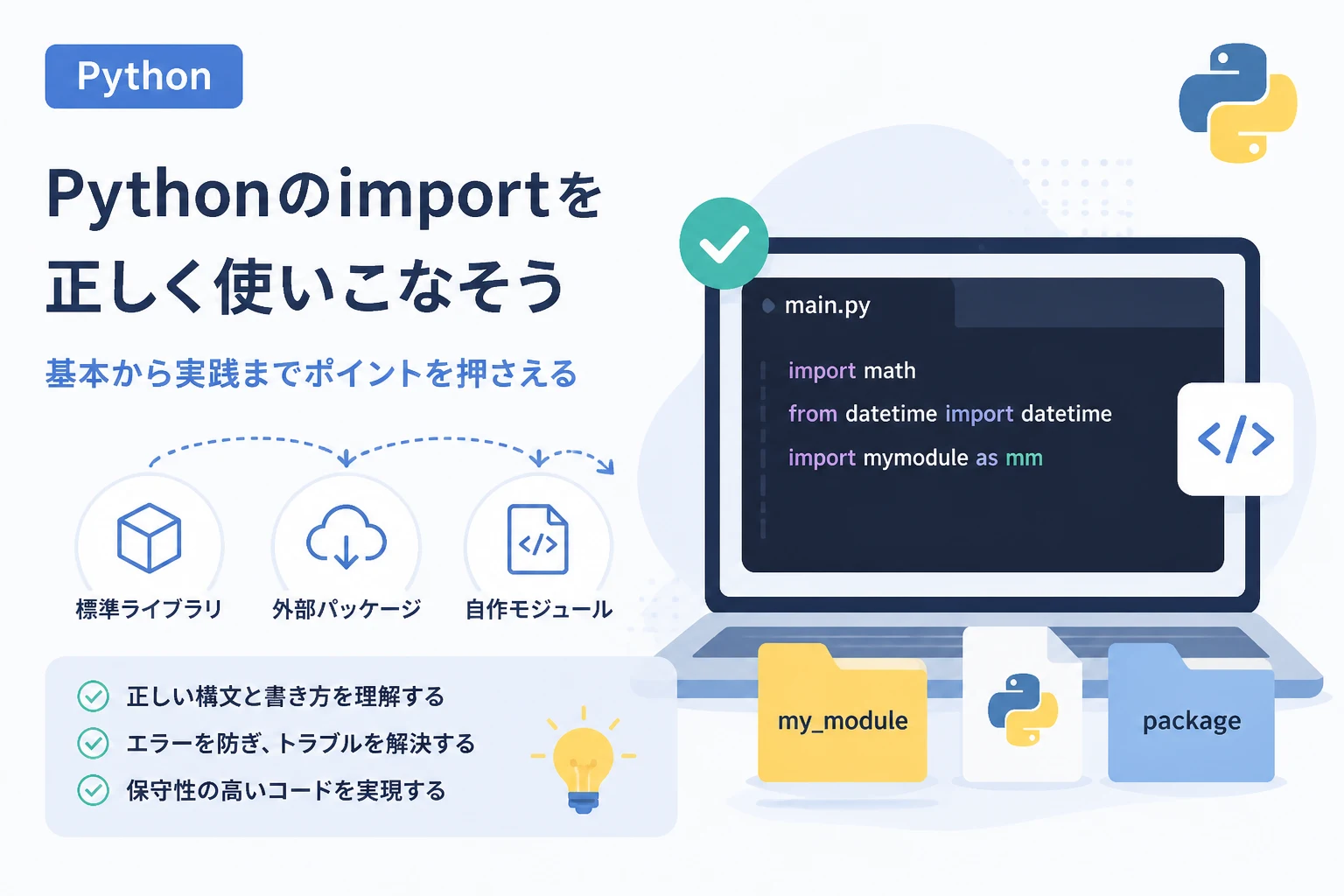 Python

Pythonのimportを正しく使いこなそう

基本から実践までポイントを押さえる

標準ライブラリ
外部パッケージ
自作モジュール

正しい構文と書き方を理解する
エラーを防ぎ、トラブルを解決する
保守性の高いコードを実現する

main.py

import math
from datetime import datetime
import mymodule as mm

</>

my_module
package